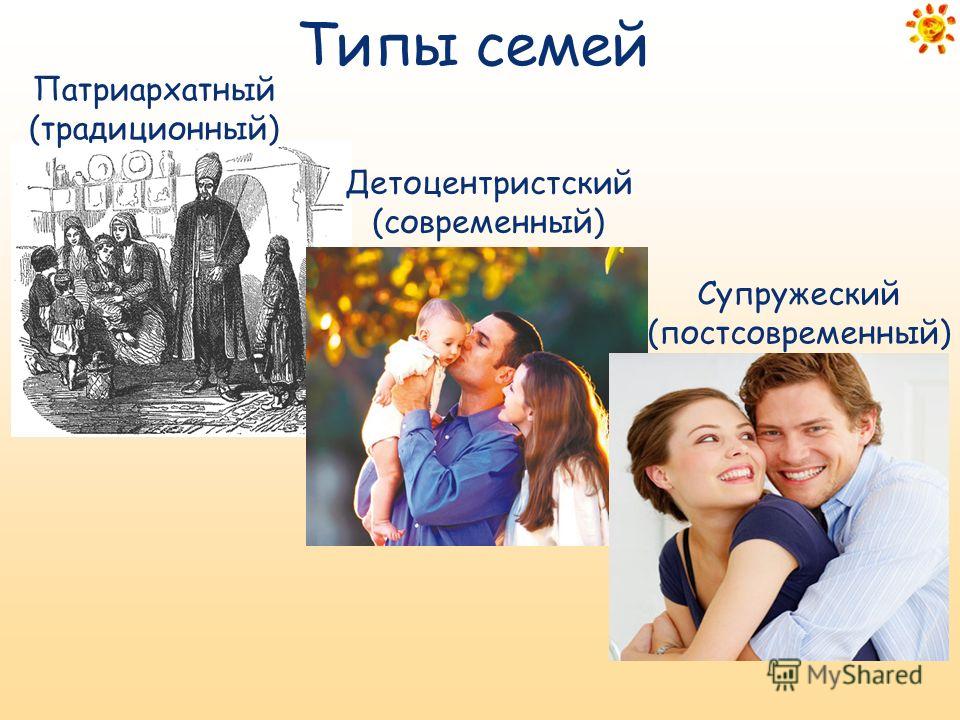 Типы семей

Патриархатный (традиционный)

Детоцентристский (современный)

Супружеский (постсовременный)

MyShared